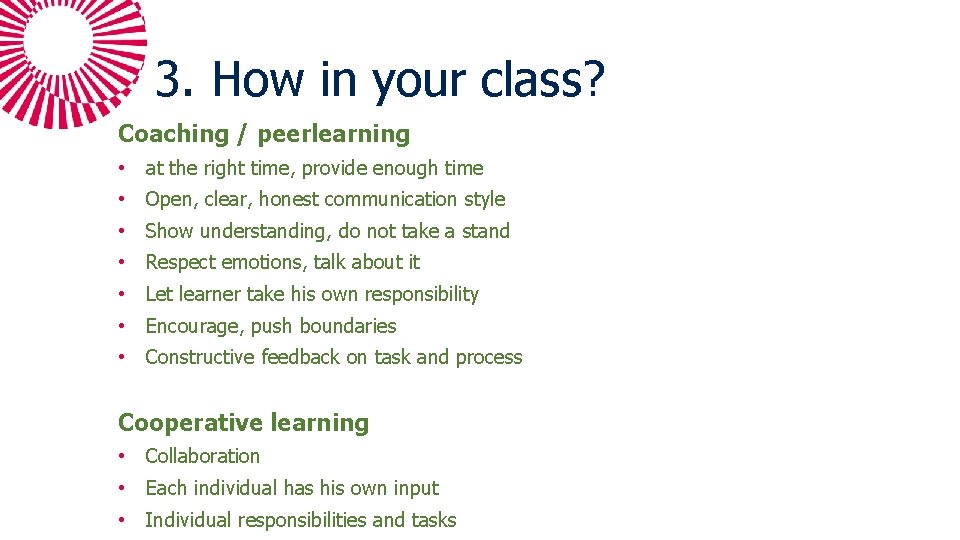 3. How in your class?

Coaching / peerlearning

• at the right time, provide enough time
• Open, clear, honest communication style
• Show understanding, do not take a stand
• Respect emotions, talk about it
• Let learner take his own responsibility
• Encourage, push boundaries
• Constructive feedback on task and process

Cooperative learning

• Collaboration
• Each individual has his own input
• Individual responsibilities and tasks